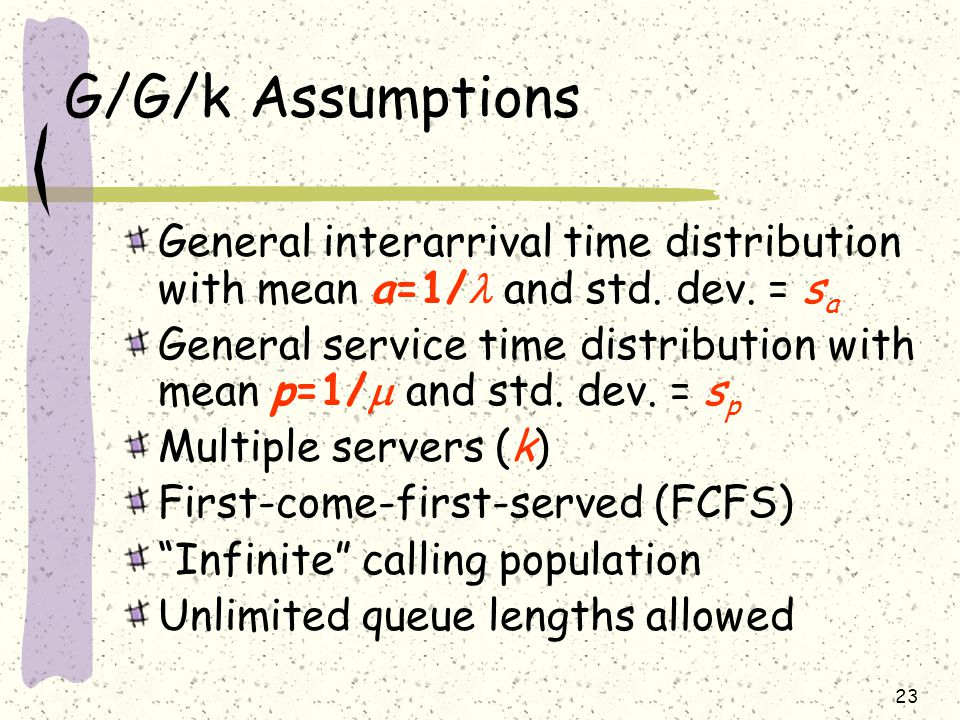 G/G/k Assumptions

General interarrival time distribution with mean $a=1/\lambda$ and std. dev. = $s_a$

General service time distribution with mean $p=1/\mu$ and std. dev. = $s_p$

Multiple servers ($k$)

First-come-first-served (FCFS)

“Infinite” calling population

Unlimited queue lengths allowed

23